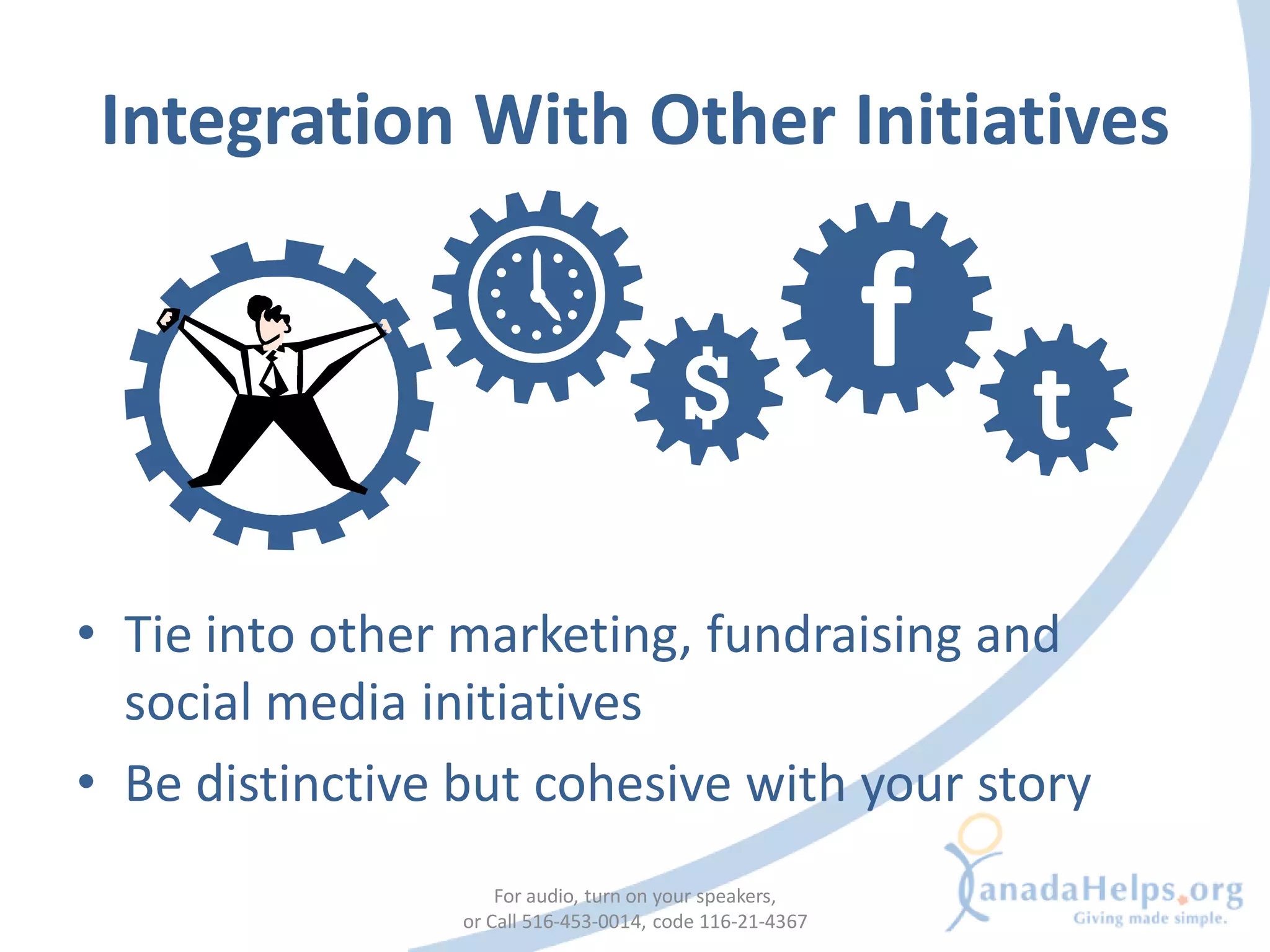 Integration With Other Initiatives

$

f

t

• Tie into other marketing, fundraising and social media initiatives

• Be distinctive but cohesive with your story

For audio, turn on your speakers,
or Call 516-453-0014, code 116-21-4367

CanadaHelps.org
Giving made simple.